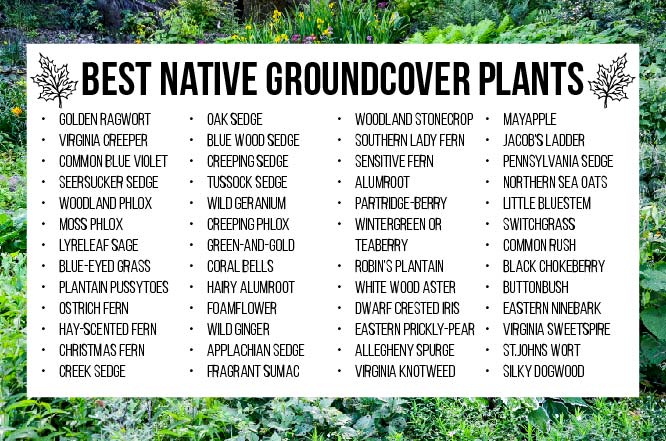 BEST NATIVE GROUNDCOVER PLANTS

- GOLDEN RAGWORT
- VIRGINIA CREEPER
- COMMON BLUE VIOLET
- SEERSUCKER SEDGE
- WOODLAND PHLOX
- MOSS PHLOX
- LYRELEAF SAGE
- BLUE-EYED GRASS
- PLANTAIN PUSSYTOES
- OSTRICH FERN
- HAY-SCENTED FERN
- CHRISTMAS FERN
- CREEK SEDGE

- OAK SEDGE
- BLUE WOOD SEDGE
- CREEPING SEDGE
- TUSSOCK SEDGE
- WILD GERANIUM
- CREEPING PHLOX
- GREEN-AND-GOLD
- CORAL BELLS
- HAIRY ALUMROOT
- FOAMFLOWER
- WILD GINGER
- APPLACHIAN SEDGE
- FRAGRANT SUMAC

- WOODLAND STONECROP
- SOUTHERN LADY FERN
- SENSITIVE FERN
- ALUMROOT
- PARTRIDGE-BERRY
- WINTERGREEN OR TEABERRY
- ROBIN'S PLANTAIN
- WHITE WOOD ASTER
- DWARF CRESTED IRIS
- EASTERN PRICKLY-PEAR
- ALLEGHENY SPURGE
- VIRGINIA KNOTWEED

- MAYAPPLE
- JACOB'S LADDER
- PENNSYLVANIA SEDGE
- NORTHERN SEA OATS
- LITTLE BLUESTEM
- SWITCHGRASS
- COMMON RUSH
- BLACK CHOKEBERRY
- BUTTONBUSH
- EASTERN NINEBARK
- VIRGINIA SWEETSPIRE
- ST.JOHNS WORT
- SILKY DOGWOOD